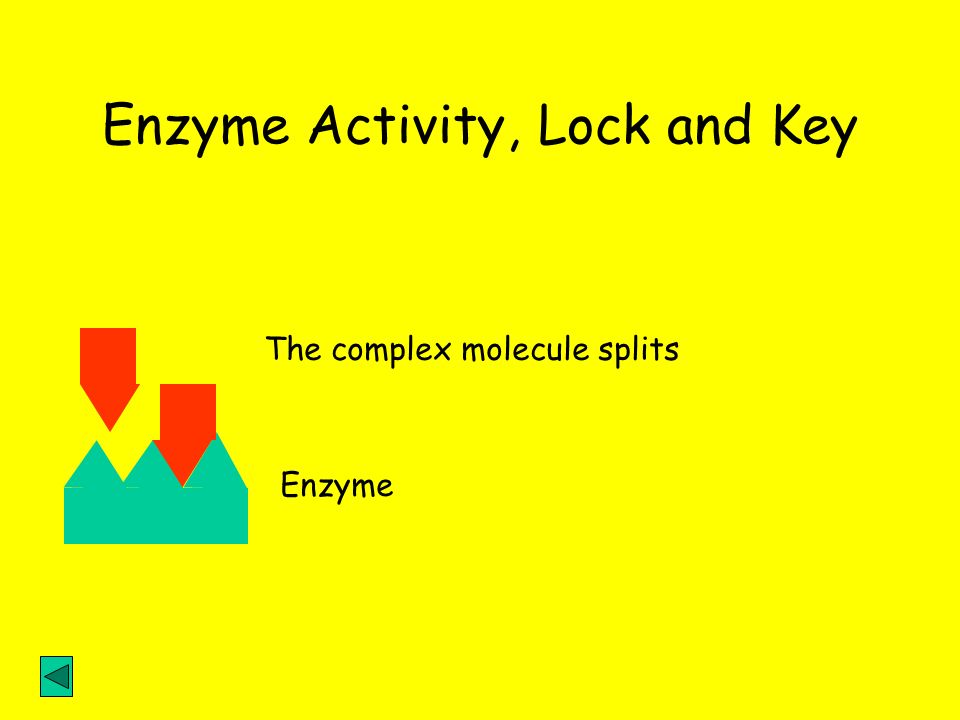 Enzyme Activity, Lock and Key

The complex molecule splits

Enzyme